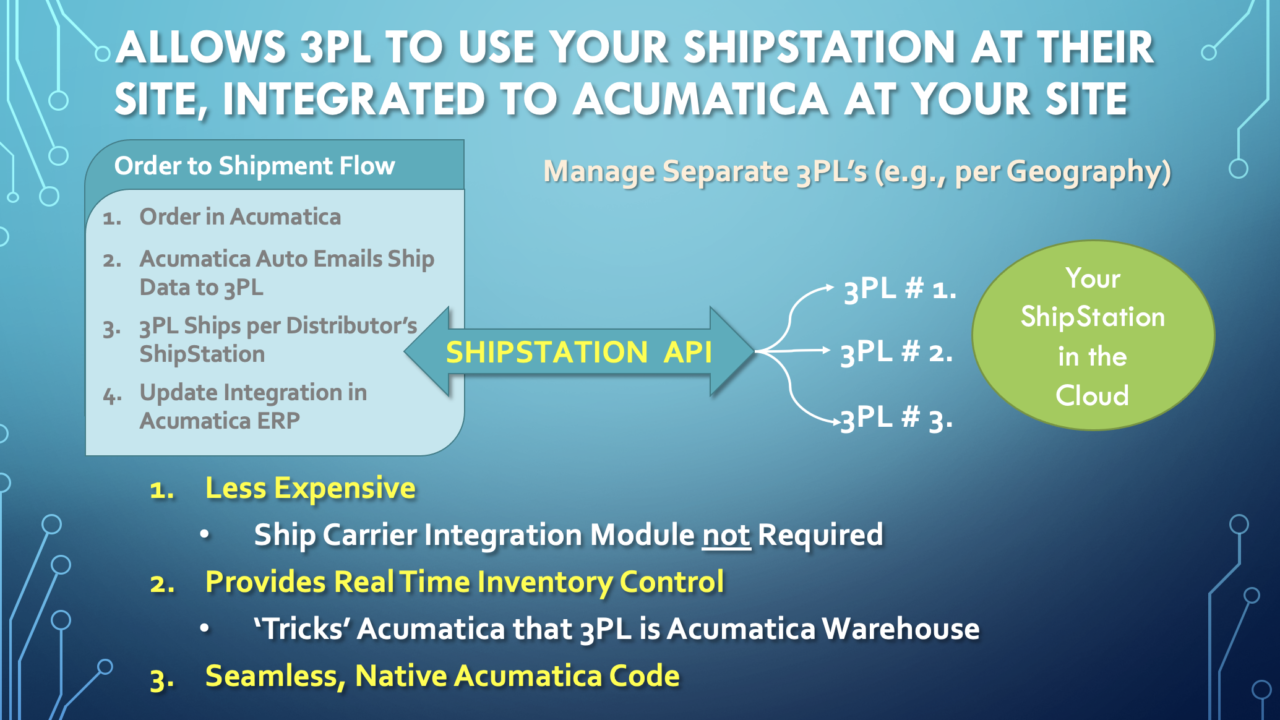 ALLOWS 3PL TO USE YOUR SHIPSTATION AT THEIR SITE, INTEGRATED TO ACUMATICA AT YOUR SITE

Order to Shipment Flow

1. Order in Acumatica
2. Acumatica Auto Emails Ship Data to 3PL
3. 3PL Ships per Distributor's ShipStation
4. Update Integration in Acumatica ERP

Manage Separate 3PL's (e.g., per Geography)

SHIPSTATION API

3PL # 1.
3PL # 2.
3PL # 3.

Your ShipStation in the Cloud

1. Less Expensive
• Ship Carrier Integration Module not Required
2. Provides Real Time Inventory Control
• 'Tricks' Acumatica that 3PL is Acumatica Warehouse
3. Seamless, Native Acumatica Code